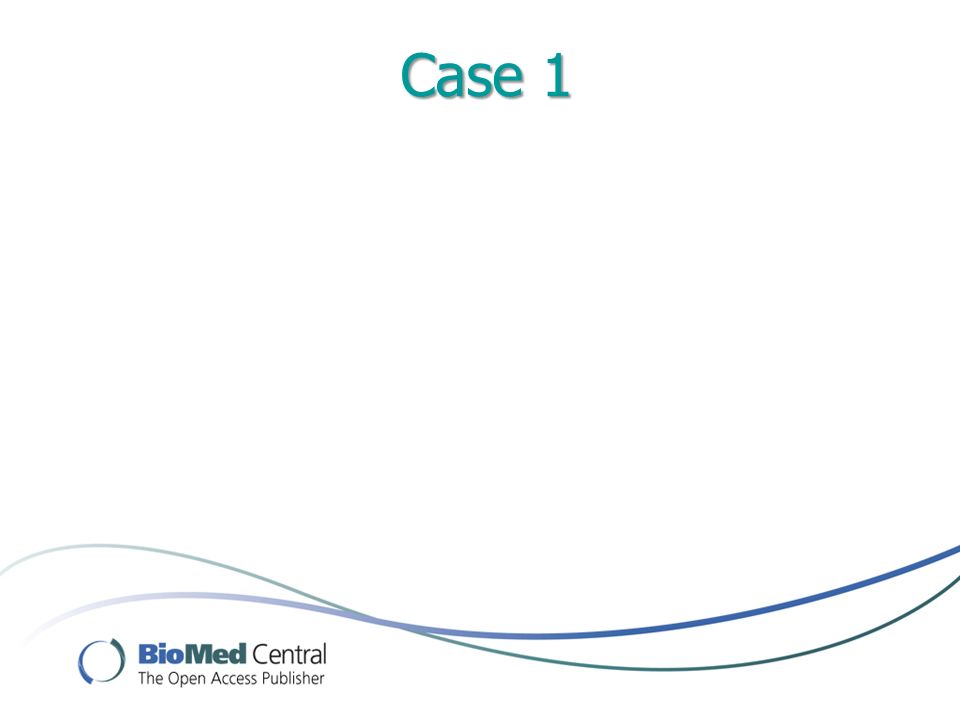 Case 1

BioMed Central
The Open Access Publisher